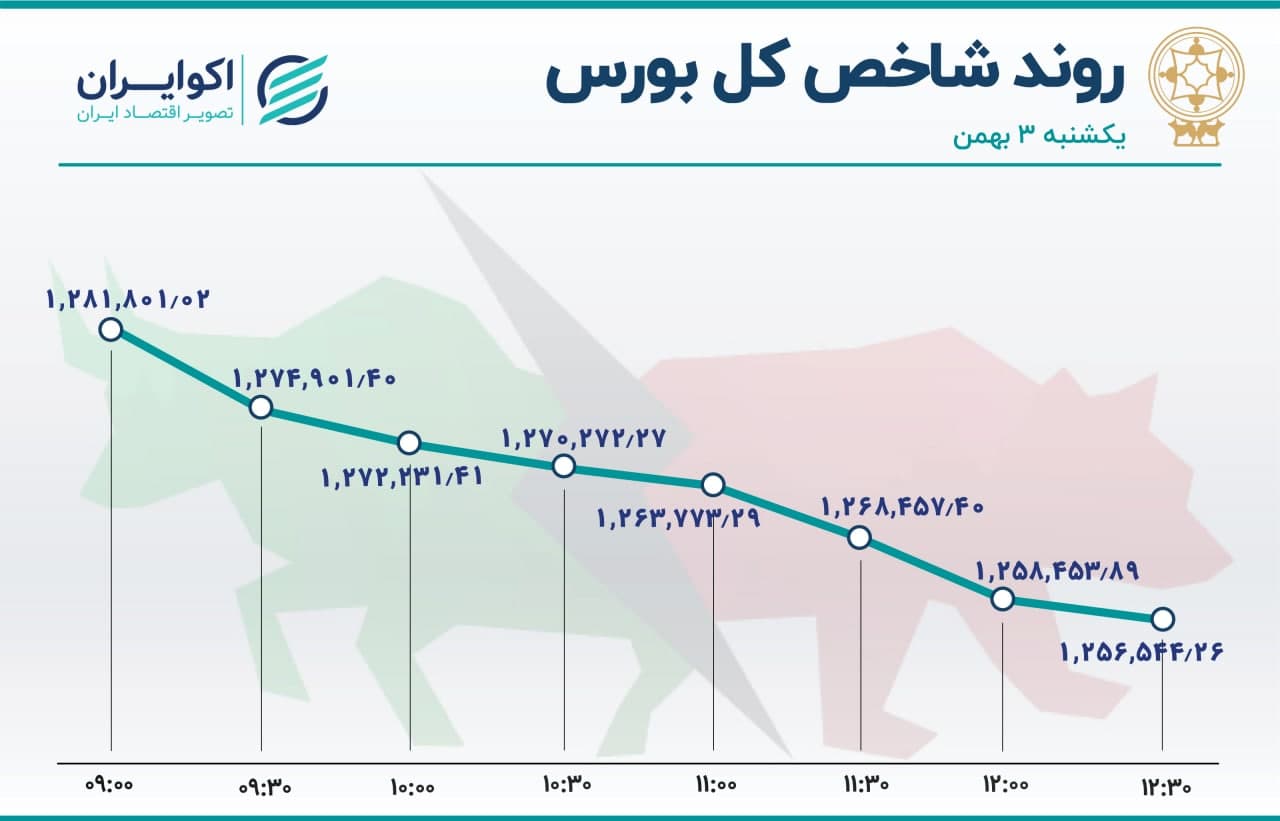 روند شاخص کل بورس
یکشنبه ۳ بهمن

اکوایران
تصویر اقتصاد ایران

۱,۲۸۱,۸۰۱/۰۲
۱,۲۷۴,۹۰۱/۴۰
۱,۲۷۲,۲۳۱/۴۱
۱,۲۷۰,۲۷۲/۲۷
۱,۲۶۳,۷۷۳/۲۹
۱,۲۶۸,۴۵۷/۴۰
۱,۲۵۸,۴۵۳/۸۹
۱,۲۵۶,۵۴۴/۲۶

۰۹:۰۰
۰۹:۳۰
۱۰:۰۰
۱۰:۳۰
۱۱:۰۰
۱۱:۳۰
۱۲:۰۰
۱۲:۳۰